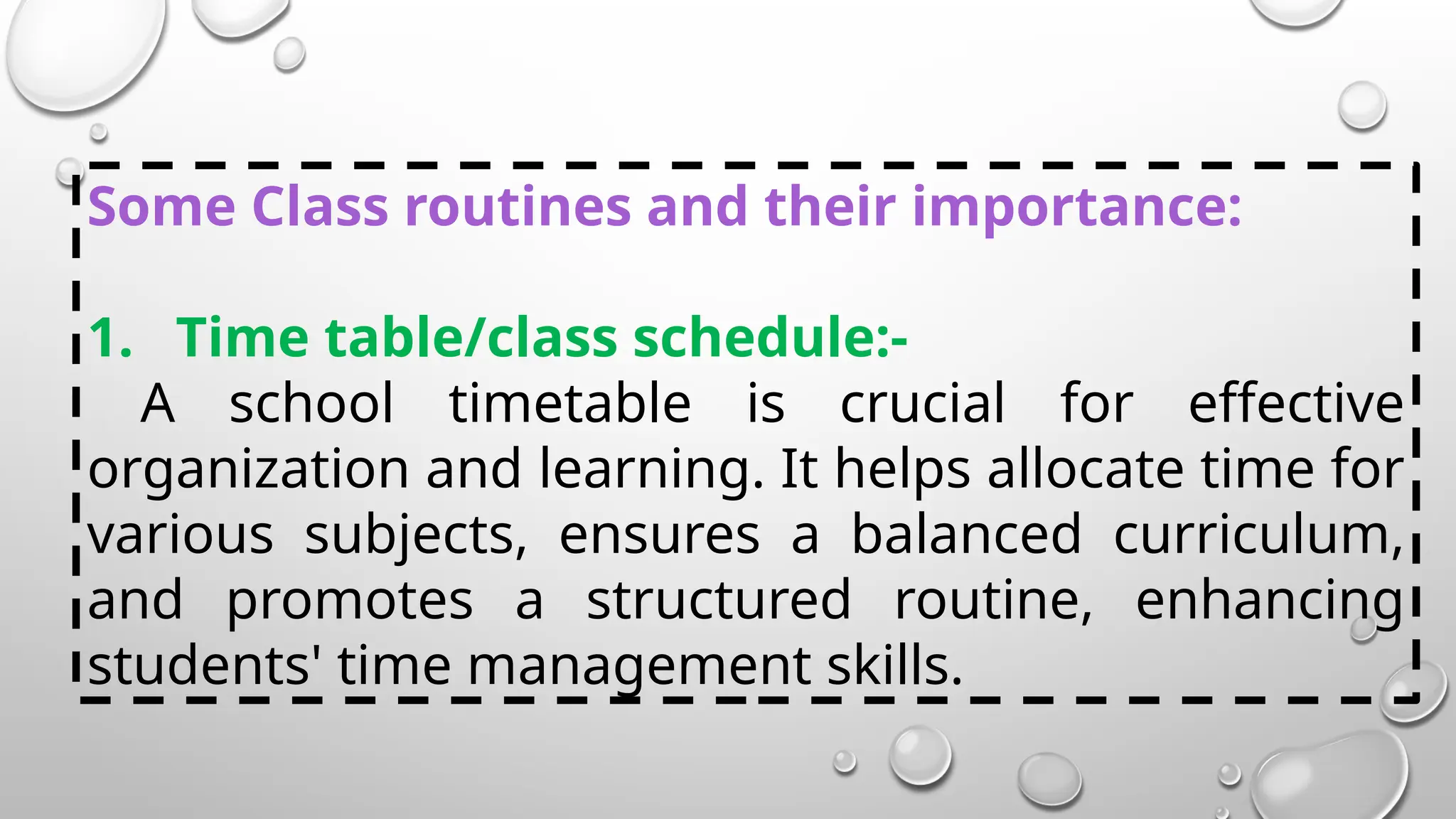 Some Class routines and their importance:

1. Time table/class schedule:-

A school timetable is crucial for effective organization and learning. It helps allocate time for various subjects, ensures a balanced curriculum, and promotes a structured routine, enhancing students' time management skills.